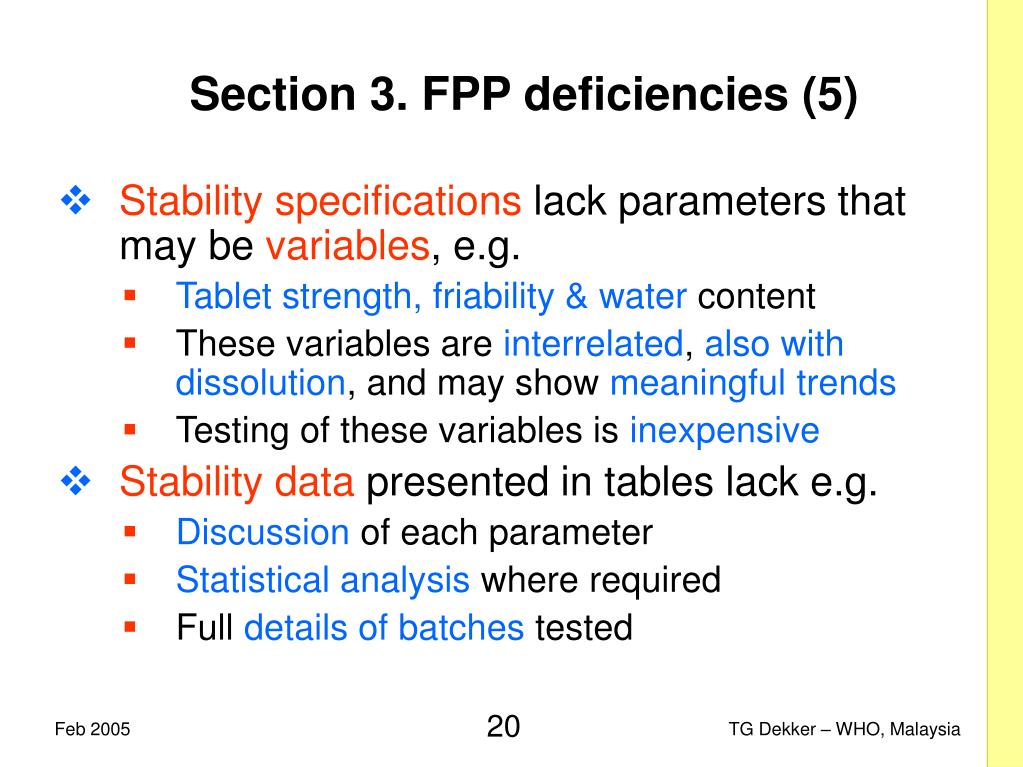 Section 3. FPP deficiencies (5)

❖ Stability specifications lack parameters that may be variables, e.g.
▪ Tablet strength, friability & water content
▪ These variables are interrelated, also with dissolution, and may show meaningful trends
▪ Testing of these variables is inexpensive

❖ Stability data presented in tables lack e.g.
▪ Discussion of each parameter
▪ Statistical analysis where required
▪ Full details of batches tested

Feb 2005

20

TG Dekker – WHO, Malaysia